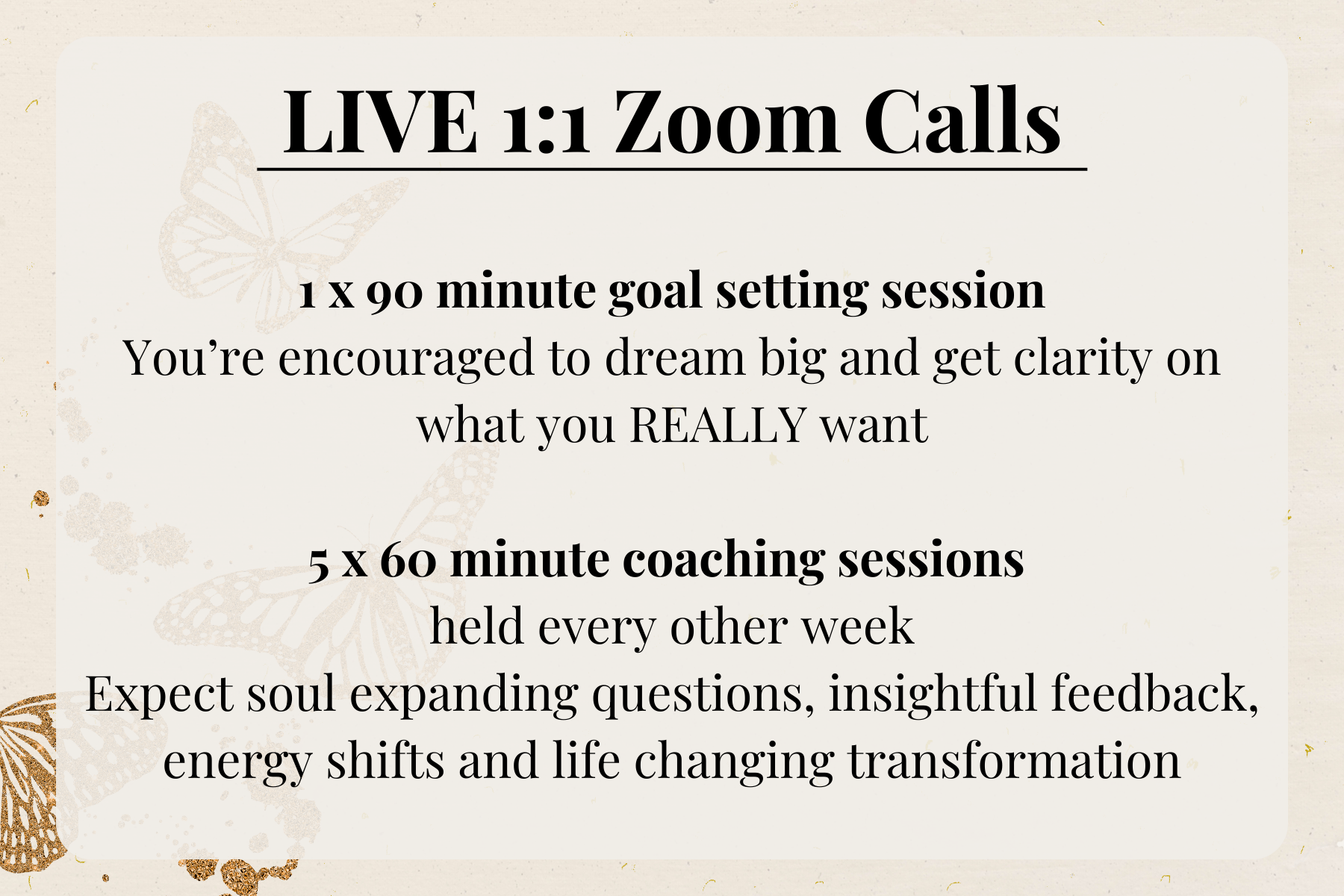 LIVE 1:1 Zoom Calls

1 x 90 minute goal setting session
You're encouraged to dream big and get clarity on what you REALLY want

5 x 60 minute coaching sessions
held every other week
Expect soul expanding questions, insightful feedback, energy shifts and life changing transformation